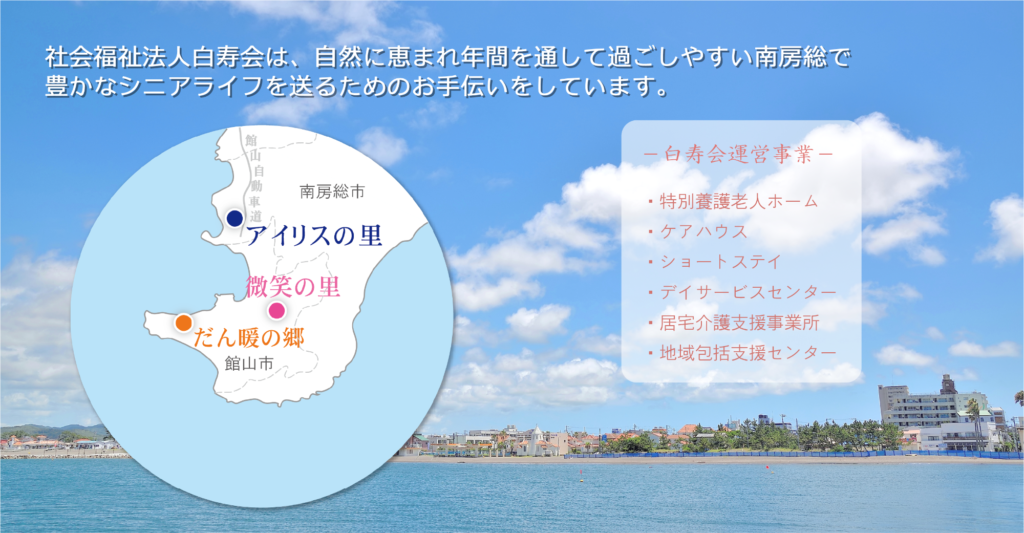 社会福祉法人白寿会は、自然に恵まれ年間を通して過ごしやすい南房総で豊かなシニアライフを送るためのお手伝いをしています。

館山自動車道

南房総市

アイリスの里

微笑の里

だん暖の郷

館山市

－白寿会運営事業－

・特別養護老人ホーム
・ケアハウス
・ショートステイ
・デイサービスセンター
・居宅介護支援事業所
・地域包括支援センター